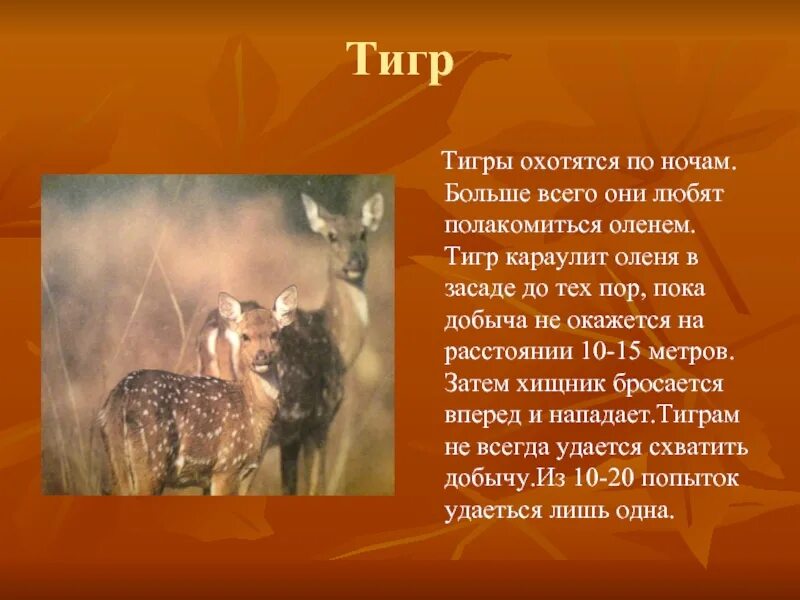 Тигр

Тигры охотятся по ночам. Больше всего они любят полакомиться оленем. Тигр караулит оленя в засаде до тех пор, пока добыча не окажется на расстоянии 10-15 метров. Затем хищник бросается вперед и нападает.Тиграм не всегда удается схватить добычу.Из 10-20 попыток удаеться лишь одна.